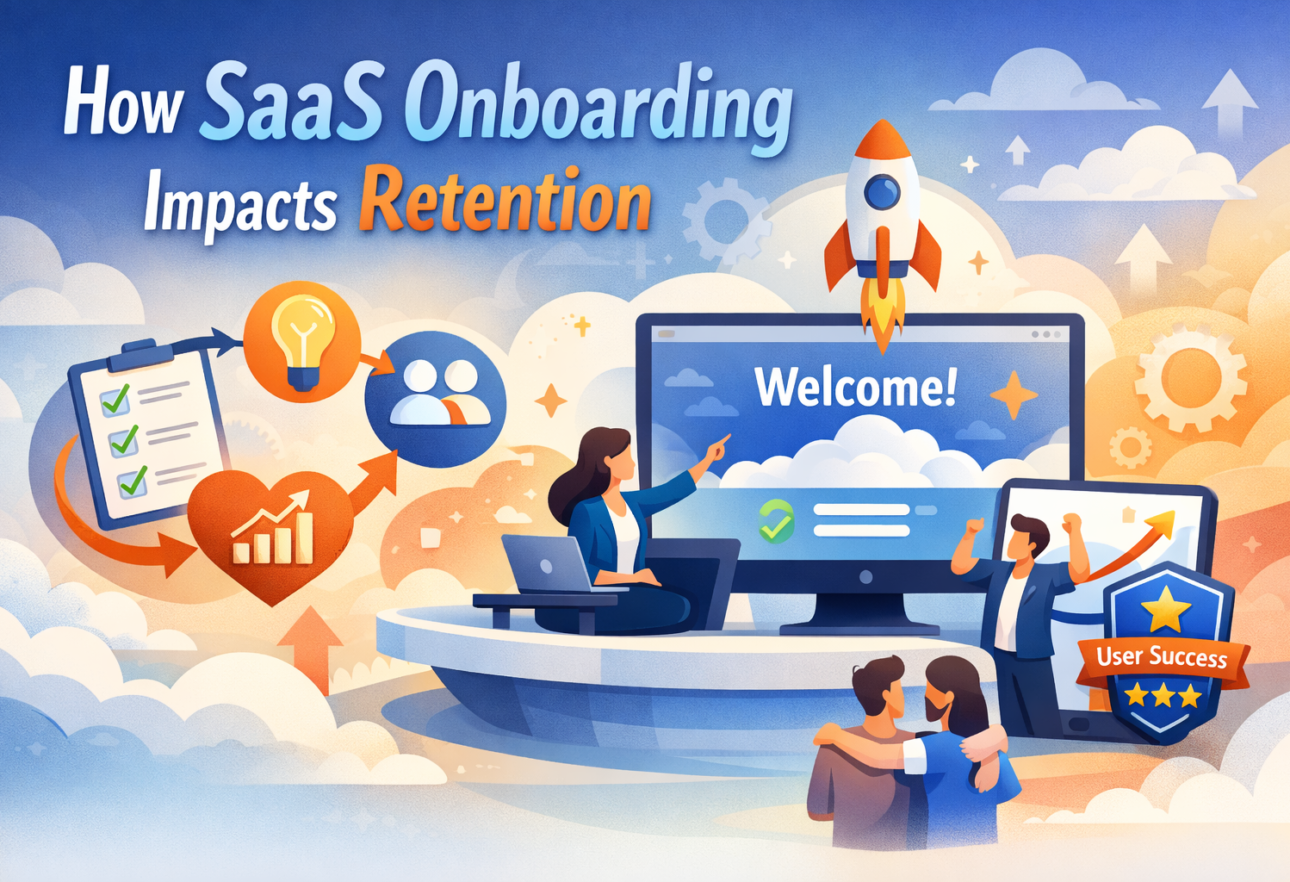 How SaaS Onboarding Impacts Retention

Welcome!

User Success